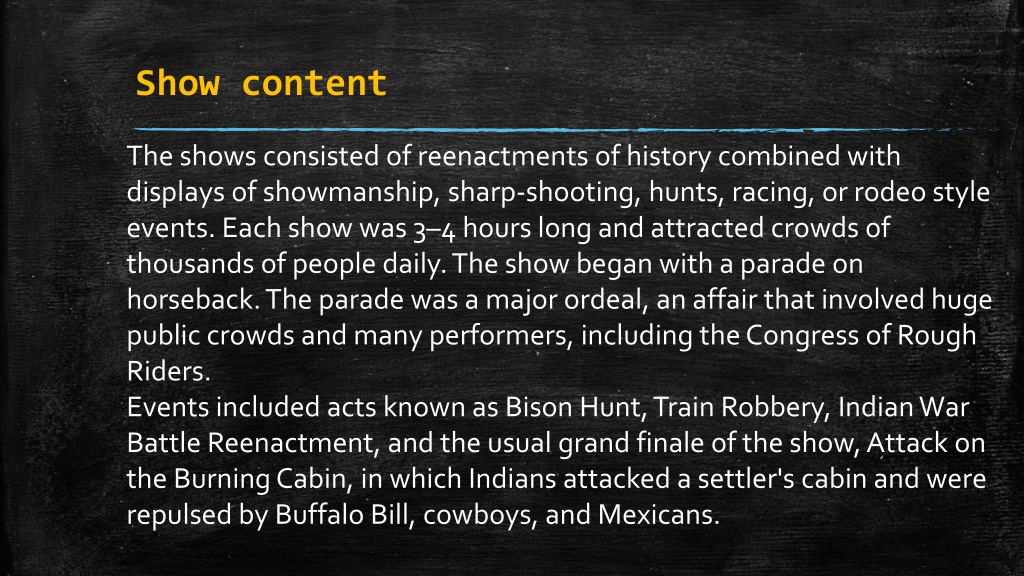 Show content

The shows consisted of reenactments of history combined with displays of showmanship, sharp-shooting, hunts, racing, or rodeo style events. Each show was 3–4 hours long and attracted crowds of thousands of people daily. The show began with a parade on horseback. The parade was a major ordeal, an affair that involved huge public crowds and many performers, including the Congress of Rough Riders.
Events included acts known as Bison Hunt, Train Robbery, Indian War Battle Reenactment, and the usual grand finale of the show, Attack on the Burning Cabin, in which Indians attacked a settler's cabin and were repulsed by Buffalo Bill, cowboys, and Mexicans.